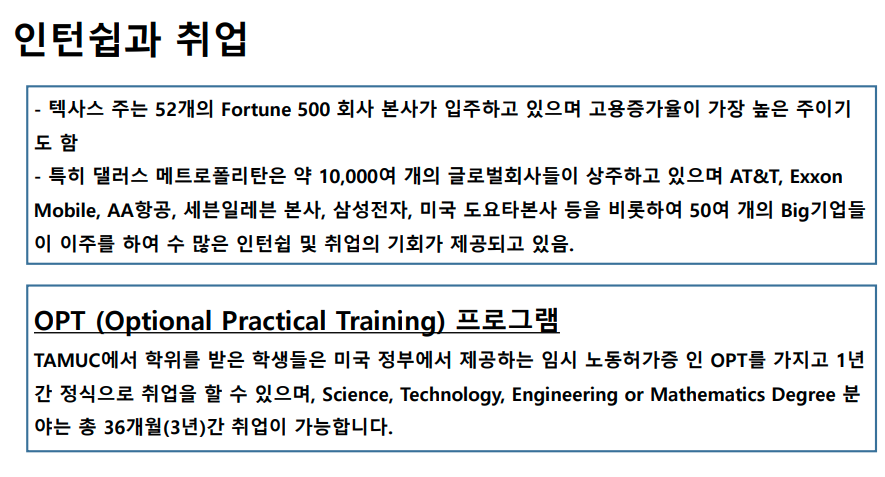 인턴쉽과 취업

- 텍사스 주는 52개의 Fortune 500 회사 본사가 입주하고 있으며 고용증가율이 가장 높은 주이기도 함
- 특히 댈러스 메트로폴리탄은 약 10,000여 개의 글로벌회사들이 상주하고 있으며 AT&T, Exxon Mobile, AA항공, 세븐일레븐 본사, 삼성전자, 미국 도요타본사 등을 비롯하여 50여 개의 Big기업들이 이주를 하여 수 많은 인턴쉽 및 취업의 기회가 제공되고 있음.

OPT (Optional Practical Training) 프로그램

TAMUC에서 학위를 받은 학생들은 미국 정부에서 제공하는 임시 노동허가증 인 OPT를 가지고 1년간 정식으로 취업을 할 수 있으며, Science, Technology, Engineering or Mathematics Degree 분야는 총 36개월(3년)간 취업이 가능합니다.